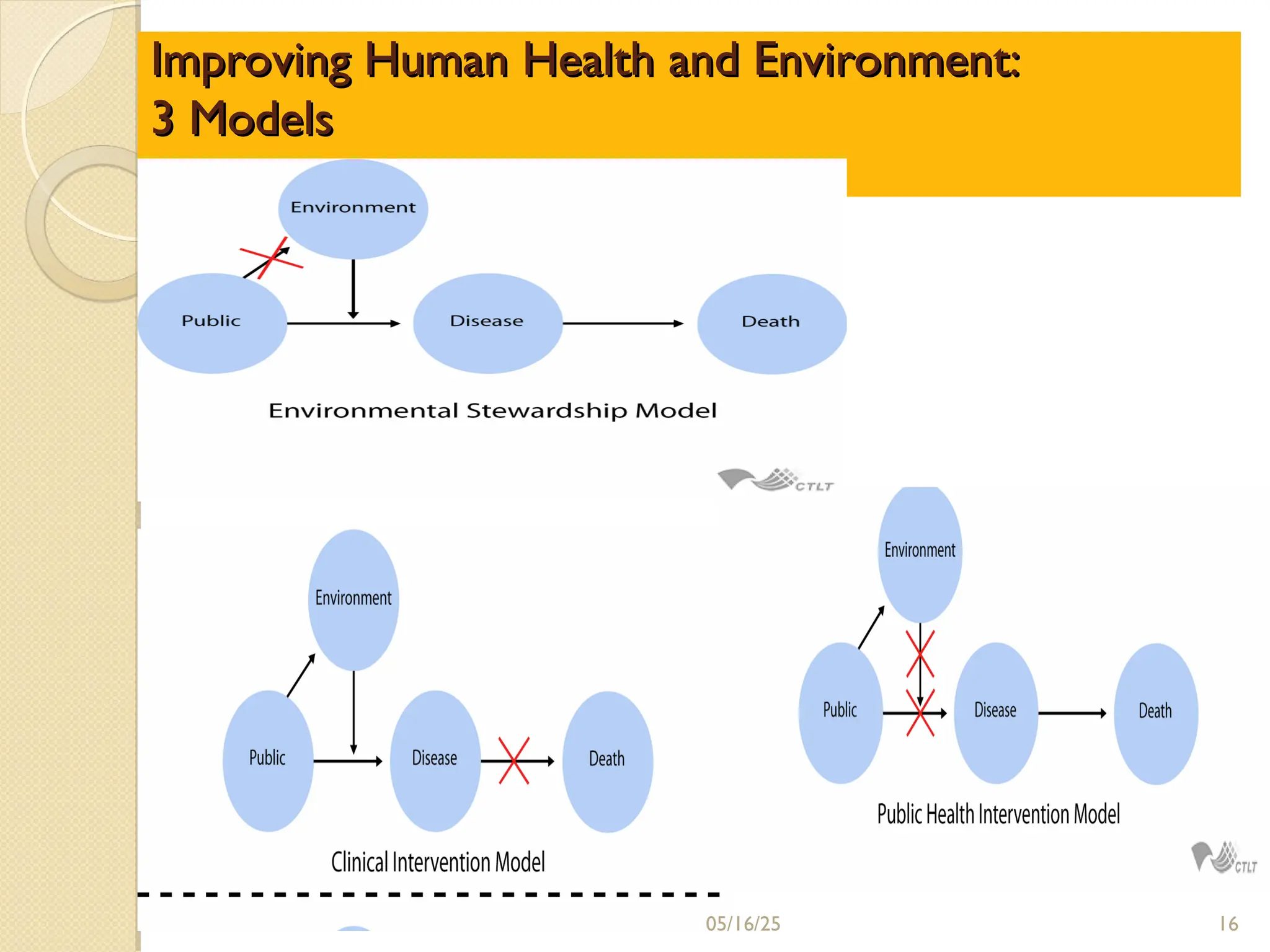 Improving Human Health and Environment:
3 Models

Environment

Public

Disease

Death

Environmental Stewardship Model

CTLT

Environment

Public

Disease

Death

Clinical Intervention Model

Environment

Public

Disease

Death

Public Health Intervention Model

CTLT

05/16/25

16